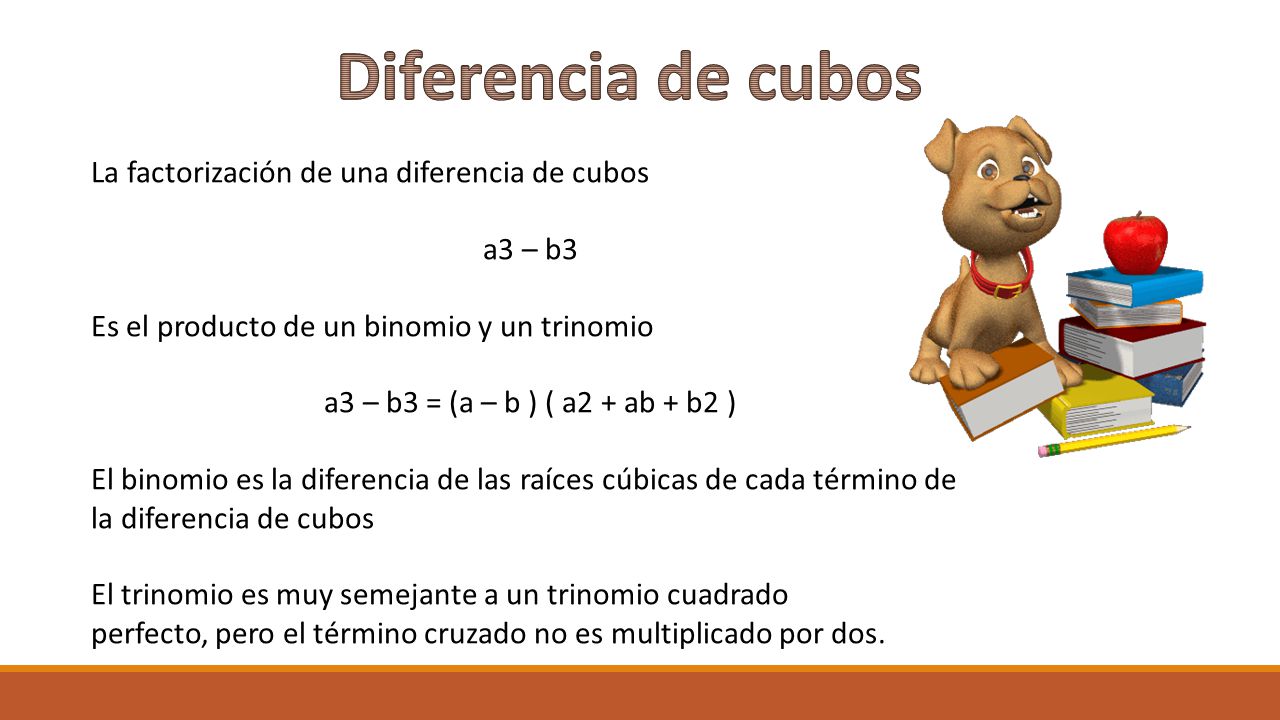 Diferencia de cubos

La factorización de una diferencia de cubos

a3 – b3

Es el producto de un binomio y un trinomio

a3 – b3 = (a – b ) ( a2 + ab + b2 )

El binomio es la diferencia de las raíces cúbicas de cada término de la diferencia de cubos

El trinomio es muy semejante a un trinomio cuadrado perfecto, pero el término cruzado no es multiplicado por dos.